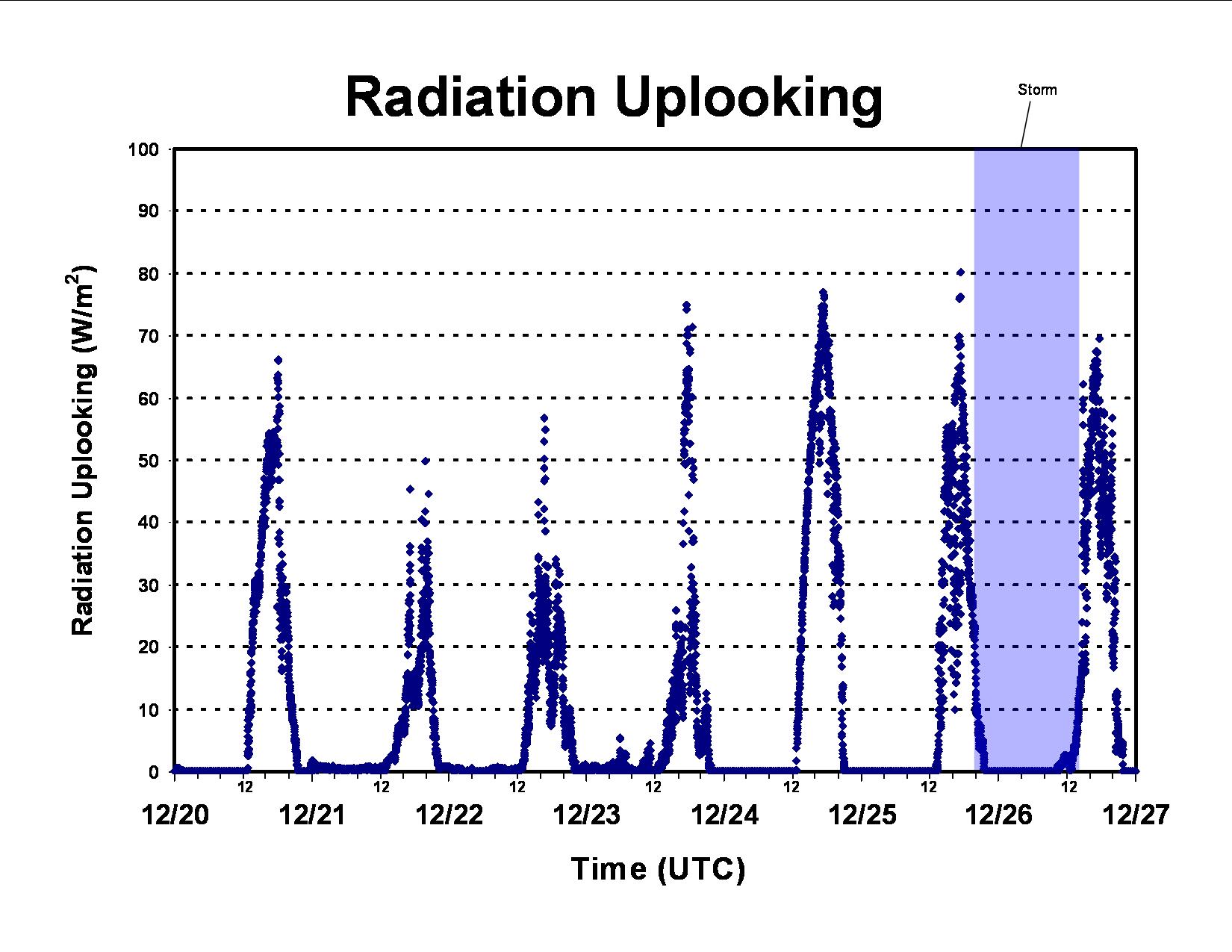 Radiation Uplooking

Storm

Radiation Uplooking ($W/m^2$)

100
90
80
70
60
50
40
30
20
10
0

12 12 12 12 12 12 12

12/20 12/21 12/22 12/23 12/24 12/25 12/26 12/27

Time (UTC)